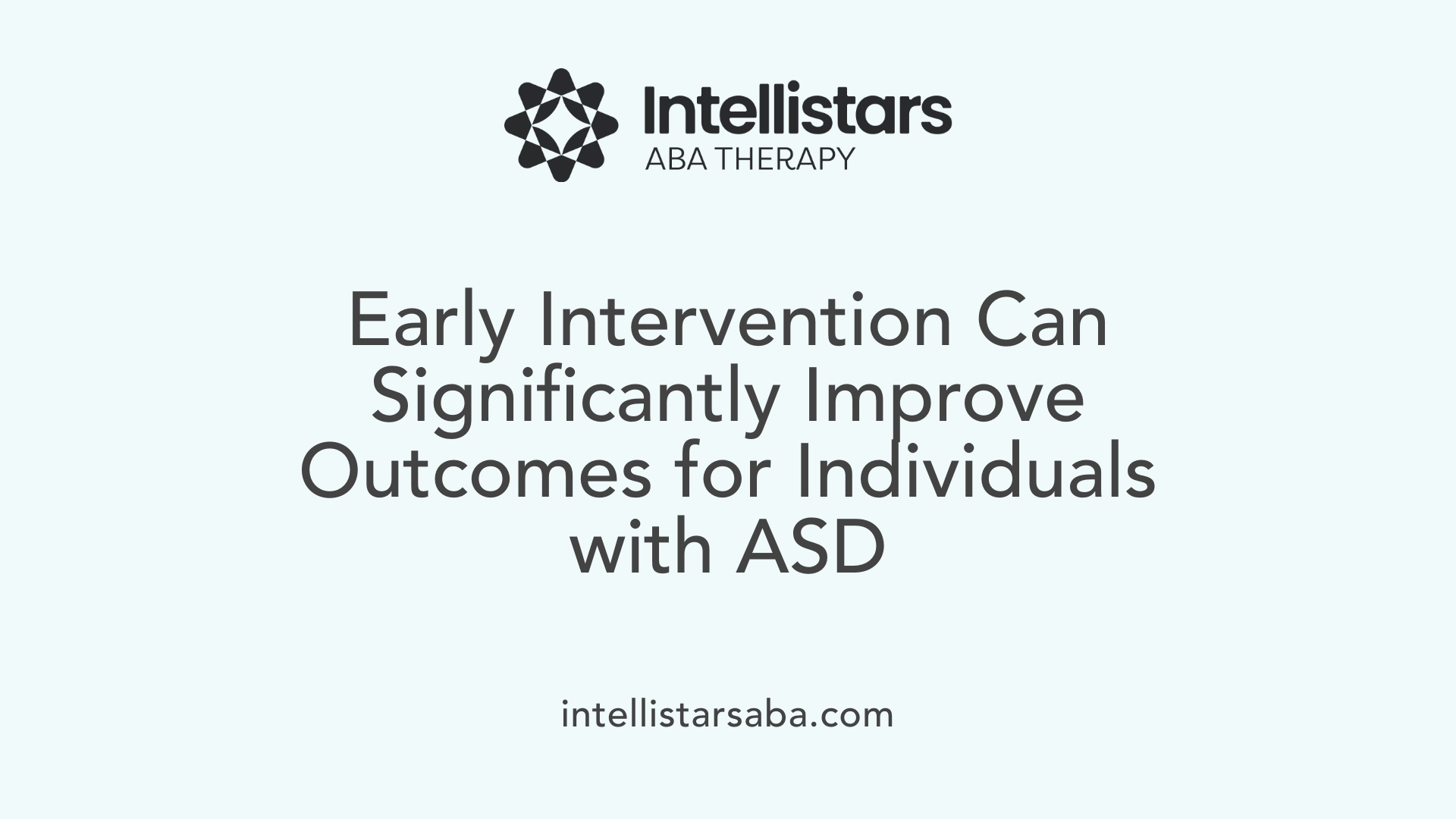 Intellistars
ABA THERAPY

Early Intervention Can Significantly Improve Outcomes for Individuals with ASD

intellistarsaba.com